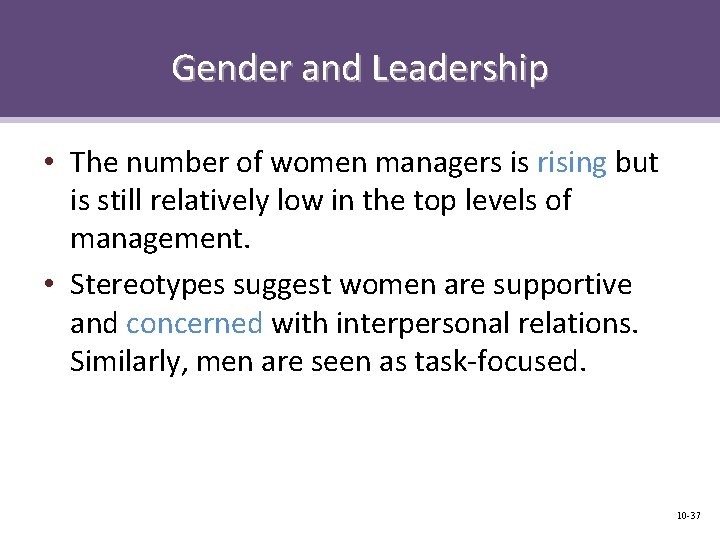 Gender and Leadership

• The number of women managers is rising but is still relatively low in the top levels of management.

• Stereotypes suggest women are supportive and concerned with interpersonal relations. Similarly, men are seen as task-focused.

10-37